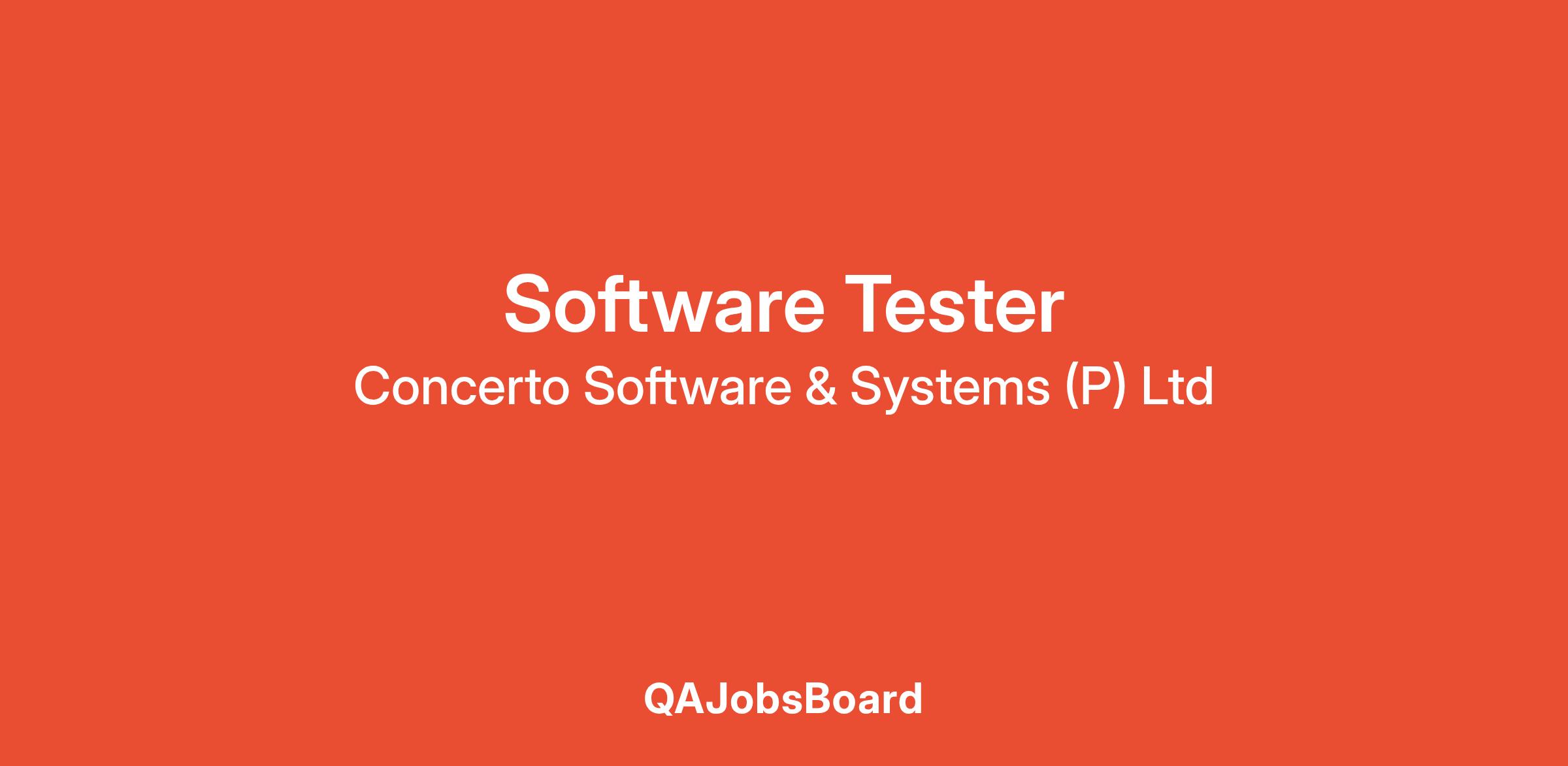 Software Tester

Concerto Software & Systems (P) Ltd

QAJobsBoard